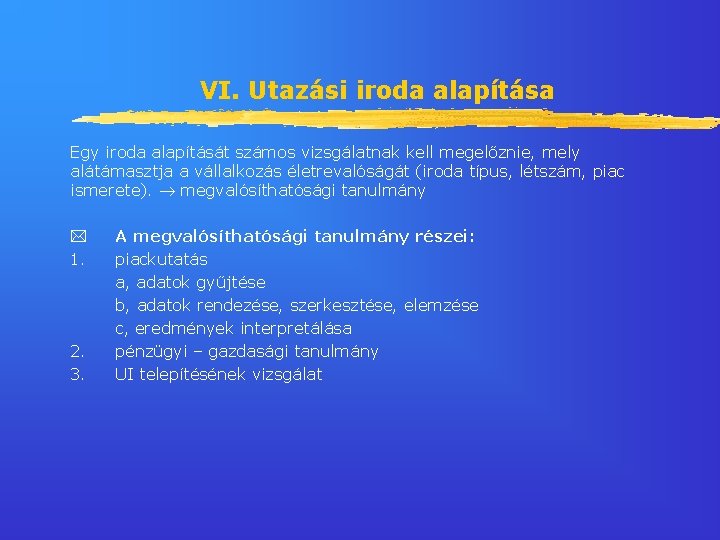 VI. Utazási iroda alapítása

Egy iroda alapítását számos vizsgálatnak kell megelőznie, mely alátámasztja a vállalkozás életrevalóságát (iroda típus, létszám, piac ismerete). → megvalósíthatósági tanulmány

A megvalósíthatósági tanulmány részei:
1. piackutatás
a, adatok gyűjtése
b, adatok rendezése, szerkesztése, elemzése
c, eredmények interpretálása
2. pénzügyi – gazdasági tanulmány
3. UI telepítésének vizsgálat